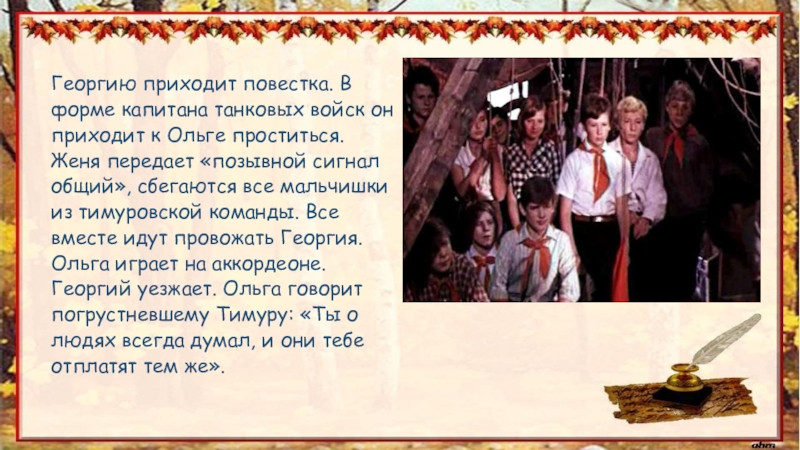 Георгию приходит повестка. В форме капитана танковых войск он приходит к Ольге проститься. Женя передает «позывной сигнал общий», сбегаются все мальчишки из тимуровской команды. Все вместе идут провожать Георгия. Ольга играет на аккордеоне. Георгий уезжает. Ольга говорит погрустневшему Тимуру: «Ты о людях всегда думал, и они тебе отплатят тем же».